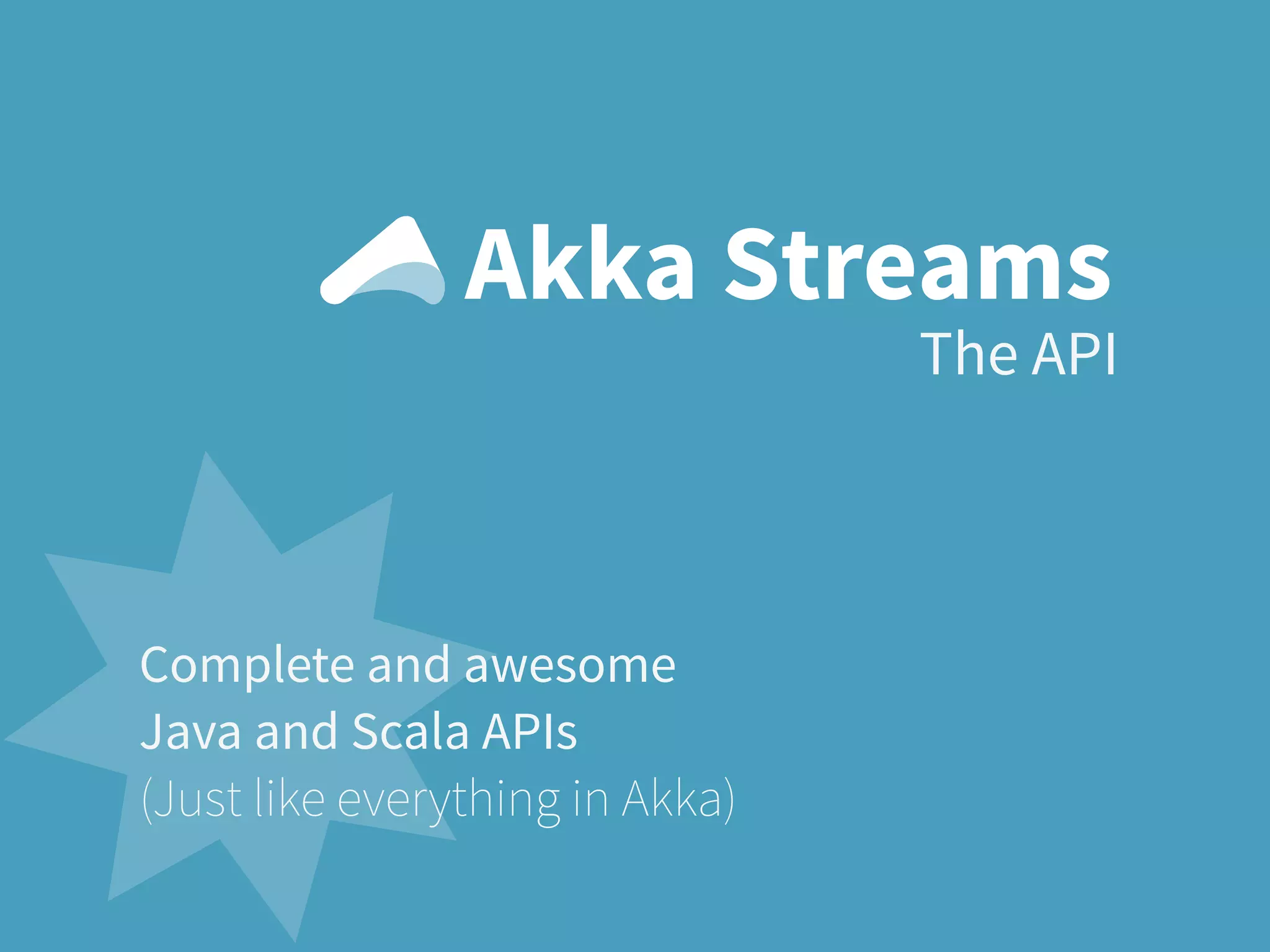 Akka Streams
The API

Complete and awesome
Java and Scala APIs
(Just like everything in Akka)